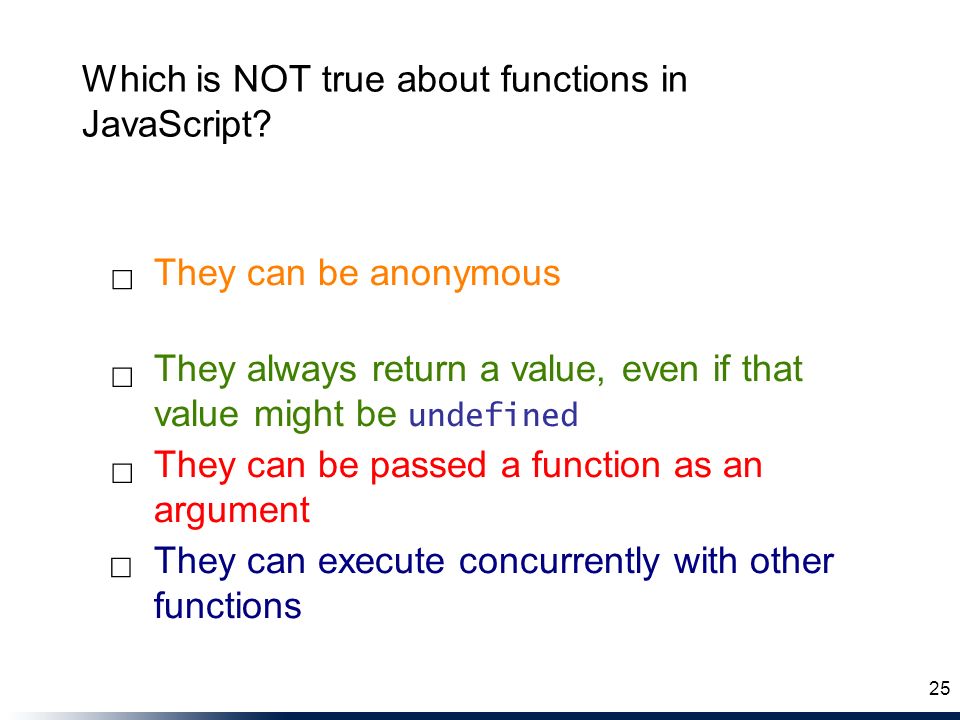 Which is NOT true about functions in JavaScript?

☐ They can be anonymous

☐ They always return a value, even if that value might be undefined

☐ They can be passed a function as an argument

☐ They can execute concurrently with other functions

25